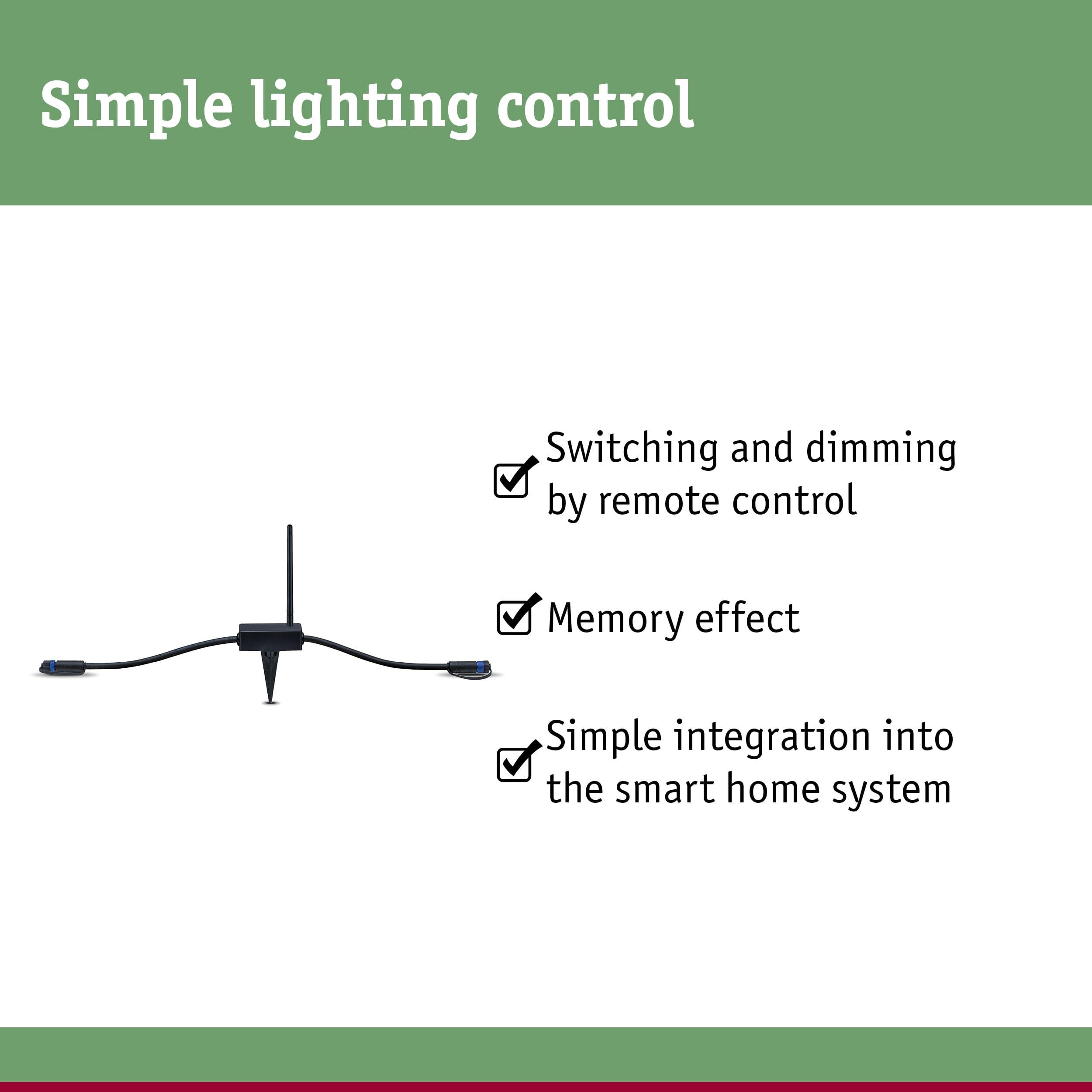 Simple lighting control

Switching and dimming by remote control

Memory effect

Simple integration into the smart home system